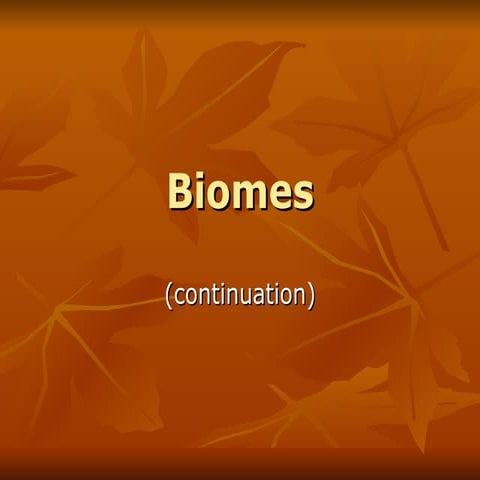 Biomes

(continuation)